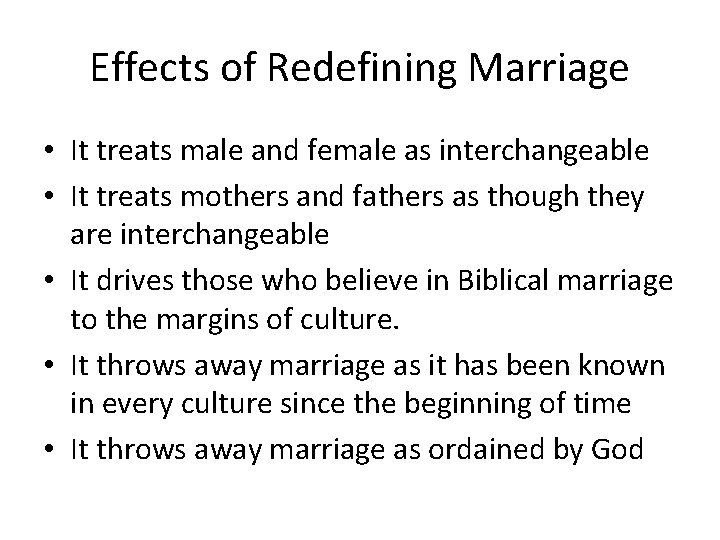 Effects of Redefining Marriage

• It treats male and female as interchangeable
• It treats mothers and fathers as though they are interchangeable
• It drives those who believe in Biblical marriage to the margins of culture.
• It throws away marriage as it has been known in every culture since the beginning of time
• It throws away marriage as ordained by God